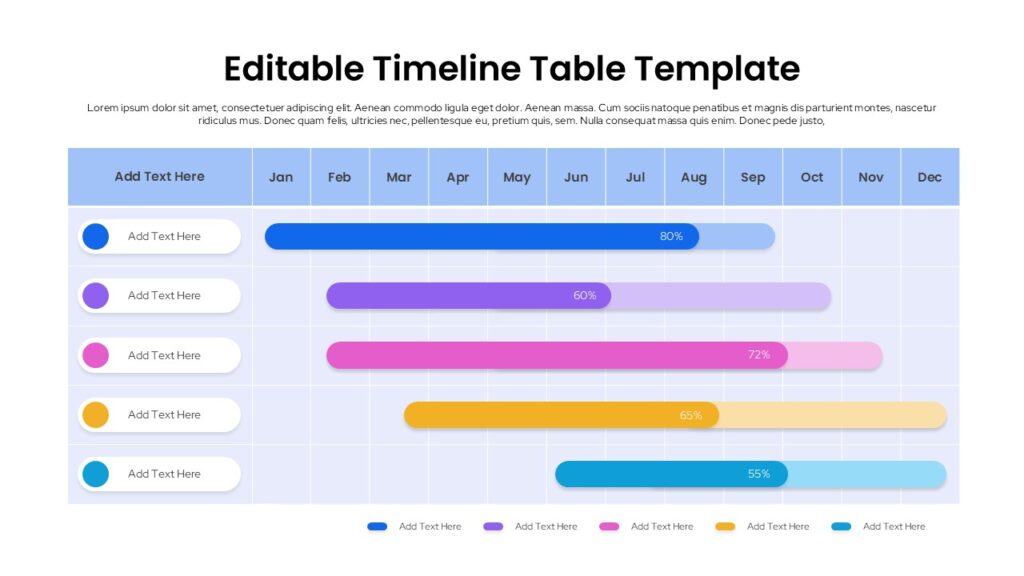 Editable Timeline Table Template

Lorem ipsum dolor sit amet, consectetuer adipiscing elit. Aenean commodo ligula eget dolor. Aenean massa. Cum sociis natoque penatibus et magnis dis parturient montes, nascetur ridiculus mus. Donec quam felis, ultricies nec, pellentesque eu, pretium quis, sem. Nulla consequat massa quis enim. Donec pede justo,

| Add Text Here | Jan | Feb | Mar | Apr | May | Jun | Jul | Aug | Sep | Oct | Nov | Dec |
|---|---|---|---|---|---|---|---|---|---|---|---|---|
| Add Text Here | 80% | | | | | | | | | | | |
| Add Text Here | 60% | | | | | | | | | | | |
| Add Text Here | 72% | | | | | | | | | | | |
| Add Text Here | 65% | | | | | | | | | | | |
| Add Text Here | 55% | | | | | | | | | | | |

Add Text Here Add Text Here Add Text Here Add Text Here Add Text Here